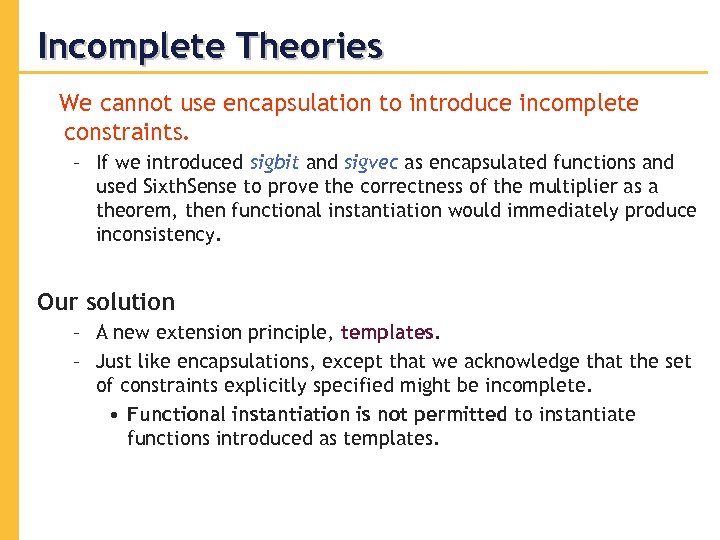 Incomplete Theories

We cannot use encapsulation to introduce incomplete constraints.

– If we introduced sigbit and sigvec as encapsulated functions and used SixthSense to prove the correctness of the multiplier as a theorem, then functional instantiation would immediately produce inconsistency.

Our solution

– A new extension principle, templates.

– Just like encapsulations, except that we acknowledge that the set of constraints explicitly specified might be incomplete.

• Functional instantiation is not permitted to instantiate functions introduced as templates.